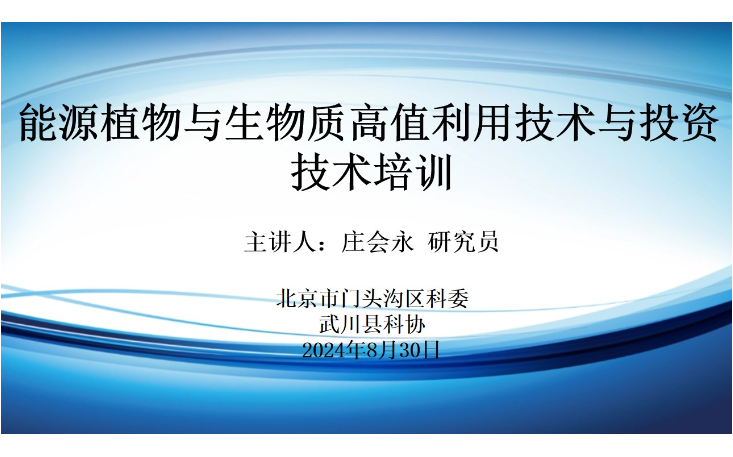 能源植物与生物质高值利用技术与投资技术培训

主讲人：庄会永 研究员

北京市门头沟区科委
武川县科协
2024年8月30日